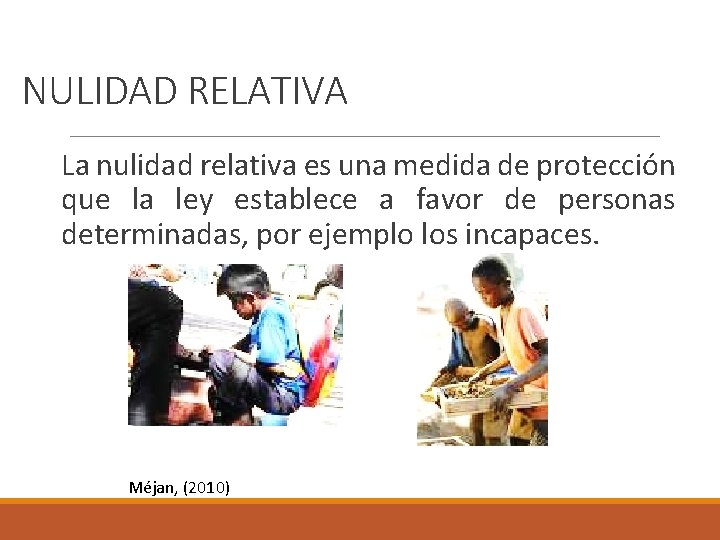 NULIDAD RELATIVA

La nulidad relativa es una medida de protección que la ley establece a favor de personas determinadas, por ejemplo los incapaces.

Méjan, (2010)